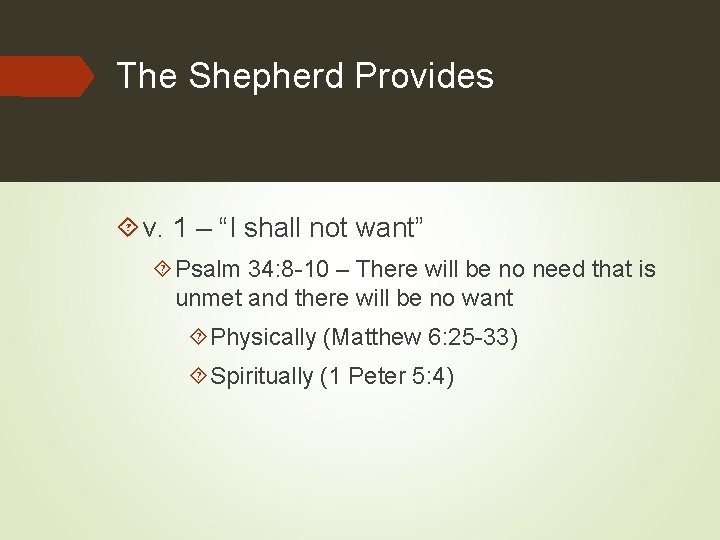 The Shepherd Provides

v. 1 – “I shall not want”

Psalm 34:8-10 – There will be no need that is unmet and there will be no want

Physically (Matthew 6:25-33)

Spiritually (1 Peter 5:4)